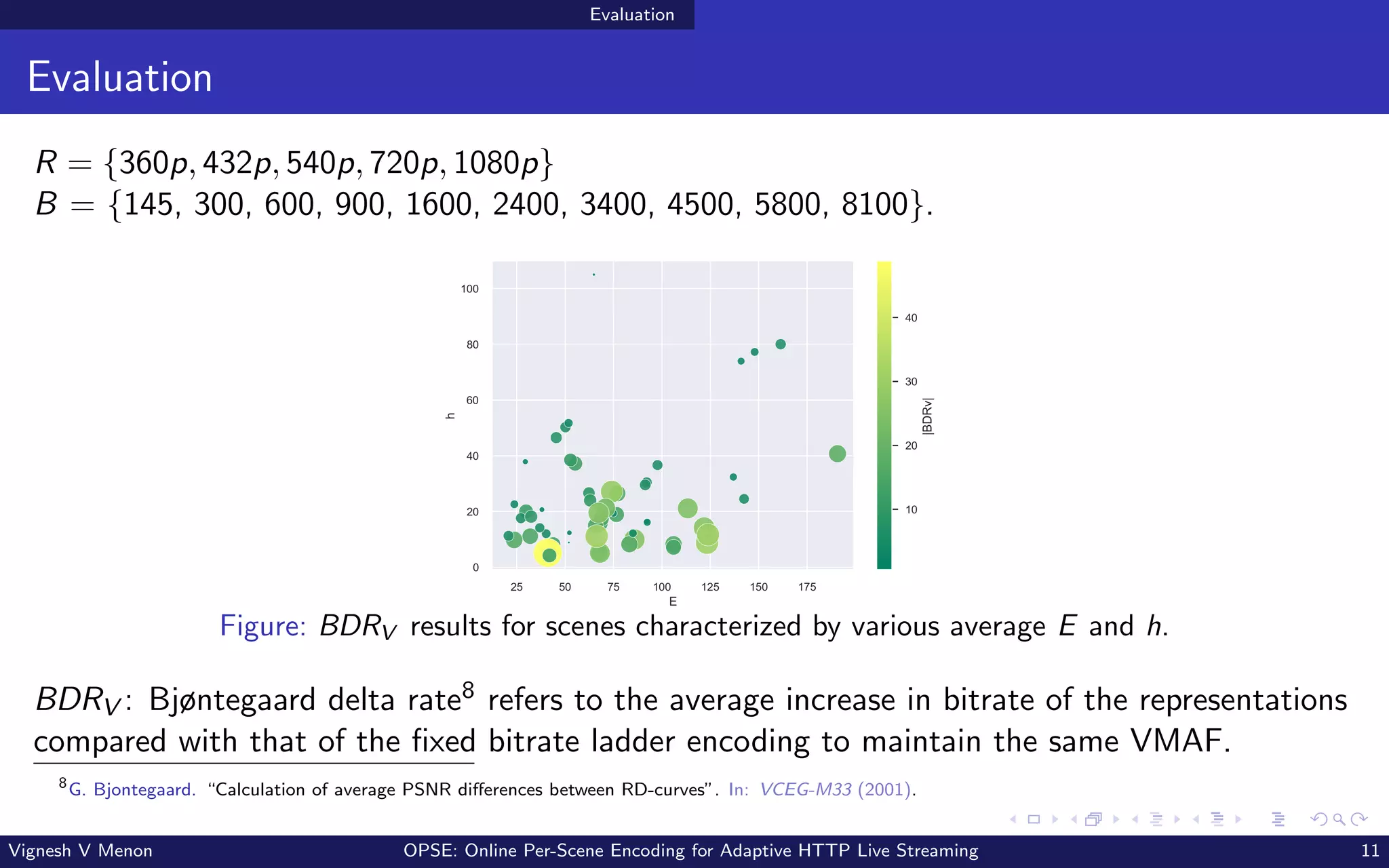 Evaluation

Evaluation

$R = \{360p, 432p, 540p, 720p, 1080p\}$
$B = \{145, 300, 600, 900, 1600, 2400, 3400, 4500, 5800, 8100\}$.

100
80
60
40
20
0
h
25 50 75 100 125 150 175
E
40
30
20
10
|BDRv|

Figure: $BDR_V$ results for scenes characterized by various average $E$ and $h$.

$BDR_V$: Bjøntegaard delta rate$^8$ refers to the average increase in bitrate of the representations compared with that of the fixed bitrate ladder encoding to maintain the same VMAF.

$^8$G. Bjontegaard. "Calculation of average PSNR differences between RD-curves". In: VCEG-M33 (2001).

Vignesh V Menon OPSE: Online Per-Scene Encoding for Adaptive HTTP Live Streaming 11